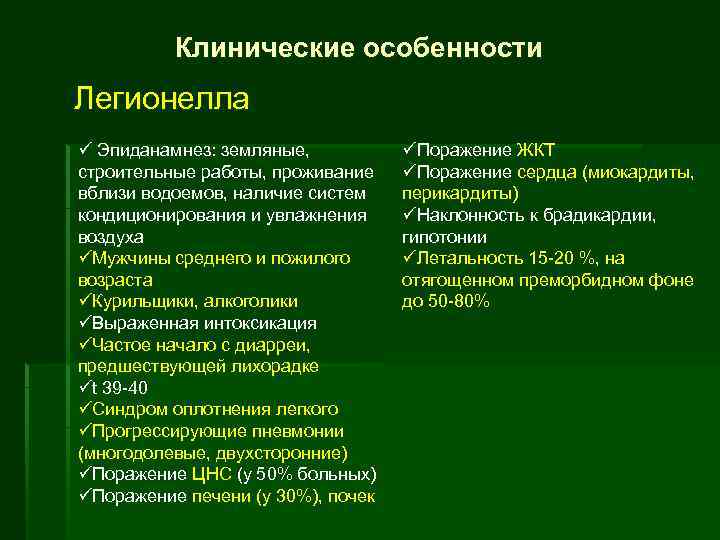 Клинические особенности

Легионелла

✓ Эпиданамнез: земляные, строительные работы, проживание вблизи водоемов, наличие систем кондиционирования и увлажнения воздуха
✓Мужчины среднего и пожилого возраста
✓Курильщики, алкоголики
✓Выраженная интоксикация
✓Частое начало с диарреи, предшествующей лихорадке
✓t 39-40
✓Синдром оплотнения легкого
✓Прогрессирующие пневмонии (многодолевые, двухсторонние)
✓Поражение ЦНС (у 50% больных)
✓Поражение печени (у 30%), почек

✓Поражение ЖКТ
✓Поражение сердца (миокардиты, перикардиты)
✓Наклонность к брадикардии, гипотонии
✓Летальность 15-20 %, на отягощенном преморбидном фоне до 50-80%